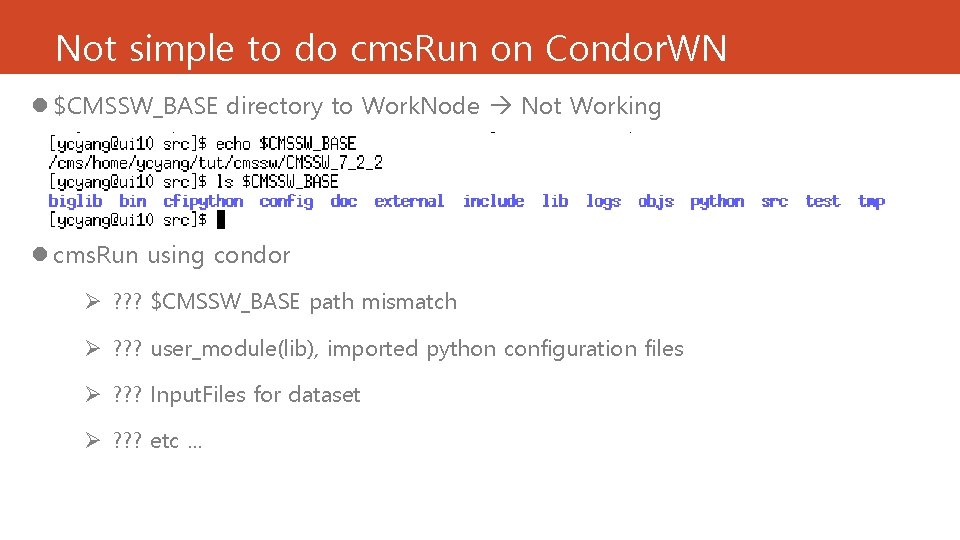 Not simple to do cmsRun on CondorWN

● $CMSSW_BASE directory to WorkNode → Not Working

[ycyang@ui10 src]$ echo $CMSSW_BASE
/cms/home/ycyang/tut/cmssw/CMSSW_7_2_2
[ycyang@ui10 src]$ ls $CMSSW_BASE
biglib bin cfipython config doc external include lib logs objs python src test tmp
[ycyang@ui10 src]$

● cmsRun using condor

➢ ??? $CMSSW_BASE path mismatch

➢ ??? user_module(lib), imported python configuration files

➢ ??? InputFiles for dataset

➢ ??? etc …